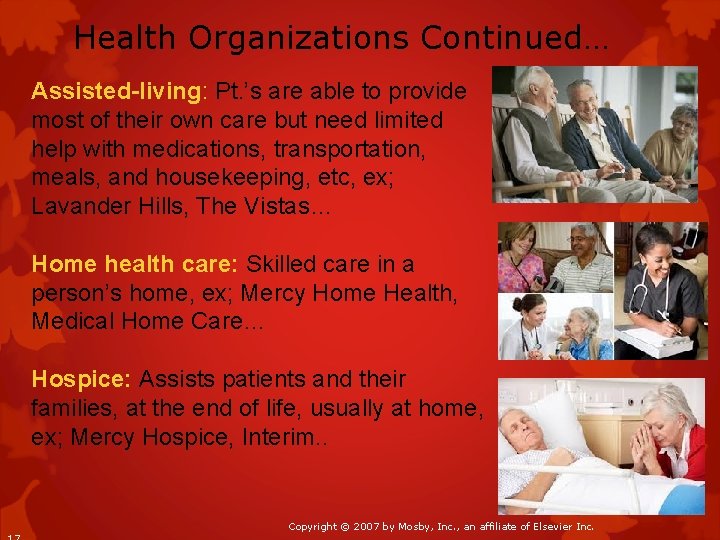 Health Organizations Continued…

Assisted-living: Pt.'s are able to provide most of their own care but need limited help with medications, transportation, meals, and housekeeping, etc, ex; Lavander Hills, The Vistas…

Home health care: Skilled care in a person's home, ex; Mercy Home Health, Medical Home Care…

Hospice: Assists patients and their families, at the end of life, usually at home, ex; Mercy Hospice, Interim..

Copyright © 2007 by Mosby, Inc., an affiliate of Elsevier Inc.

17